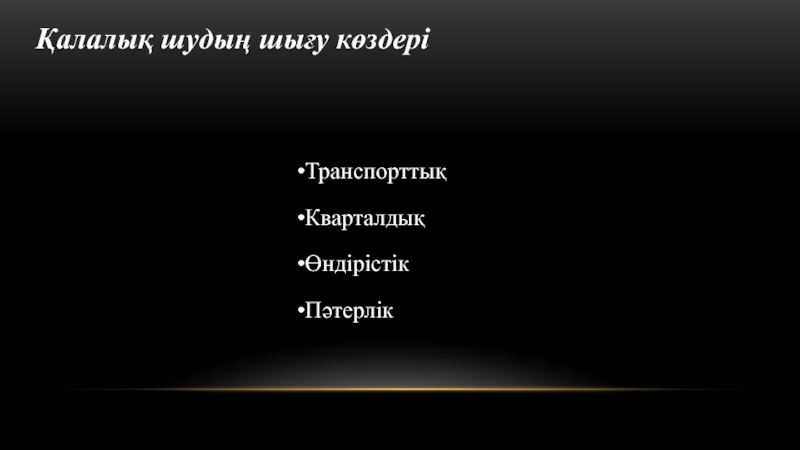 Қалалық шудың шығу көздері

•Транспорттық

•Кварталдық

•Өндірістік

•Пәтерлік